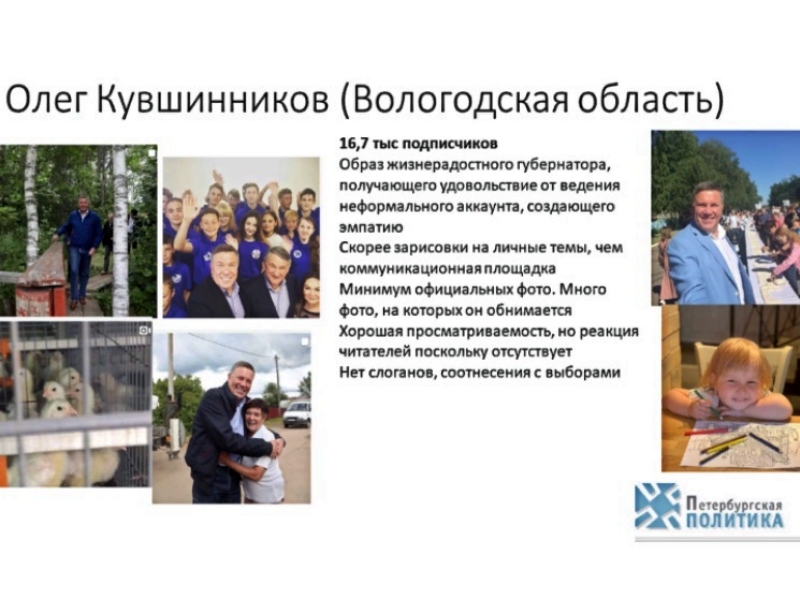 Олег Кувшинников (Вологодская область)

16,7 тыс подписчиков
Образ жизнерадостного губернатора, получающего удовольствие от ведения неформального аккаунта, создающего эмпатию
Скорее зарисовки на личные темы, чем коммуникационная площадка
Минимум официальных фото. Много фото, на которых он обнимается
Хорошая просматриваемость, но реакция читателей поскольку отсутствует
Нет слоганов, соотнесения с выборами

Петербургская ПОЛИТИКА